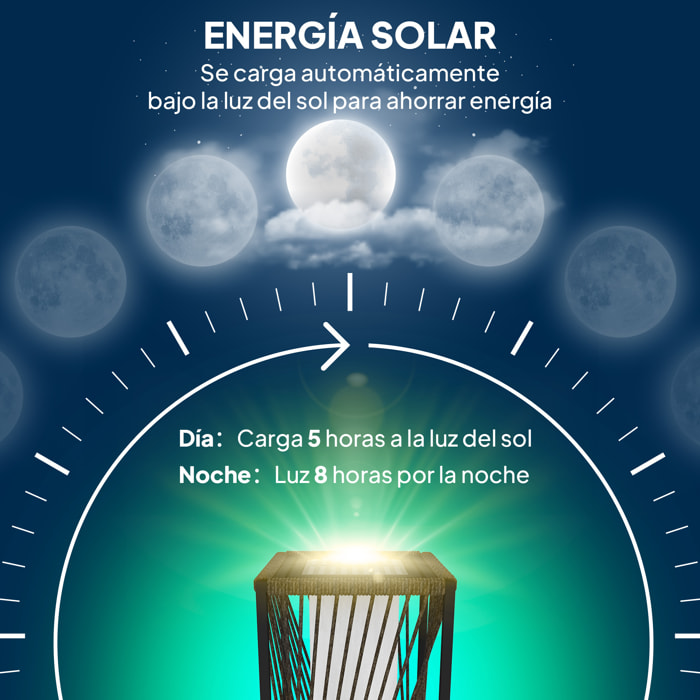 ENERGÍA SOLAR
Se carga automáticamente bajo la luz del sol para ahorrar energía

Día: Carga 5 horas a la luz del sol
Noche: Luz 8 horas por la noche